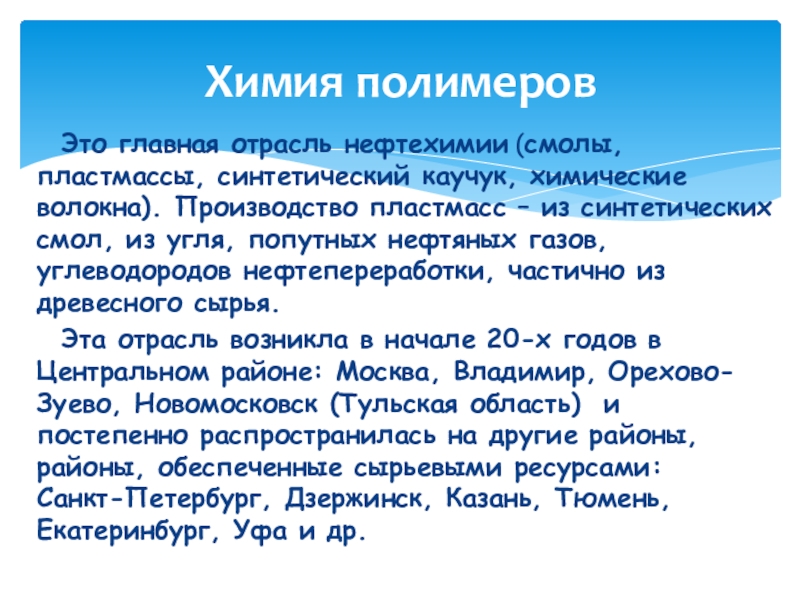 Химия полимеров

Это главная отрасль нефтехимии (смолы, пластмассы, синтетический каучук, химические волокна). Производство пластмасс – из синтетических смол, из угля, попутных нефтяных газов, углеводородов нефтепереработки, частично из древесного сырья.

Эта отрасль возникла в начале 20-х годов в Центральном районе: Москва, Владимир, Орехово-Зуево, Новомосковск (Тульская область) и постепенно распространилась на другие районы, районы, обеспеченные сырьевыми ресурсами: Санкт-Петербург, Дзержинск, Казань, Тюмень, Екатеринбург, Уфа и др.